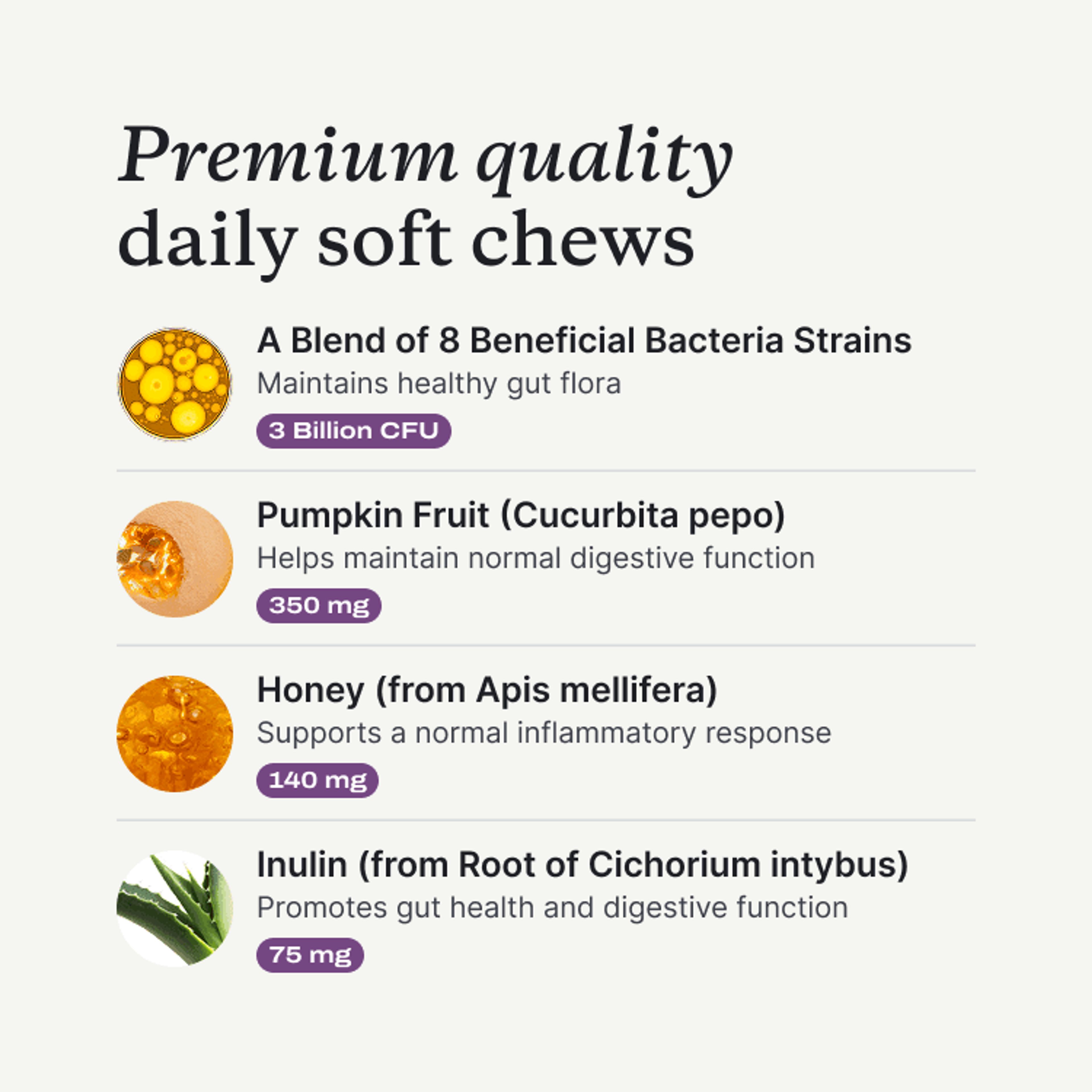 Premium quality daily soft chews

A Blend of 8 Beneficial Bacteria Strains
Maintains healthy gut flora
3 Billion CFU

Pumpkin Fruit (Cucurbita pepo)
Helps maintain normal digestive function
350 mg

Honey (from Apis mellifera)
Supports a normal inflammatory response
140 mg

Inulin (from Root of Cichorium intybus)
Promotes gut health and digestive function
75 mg